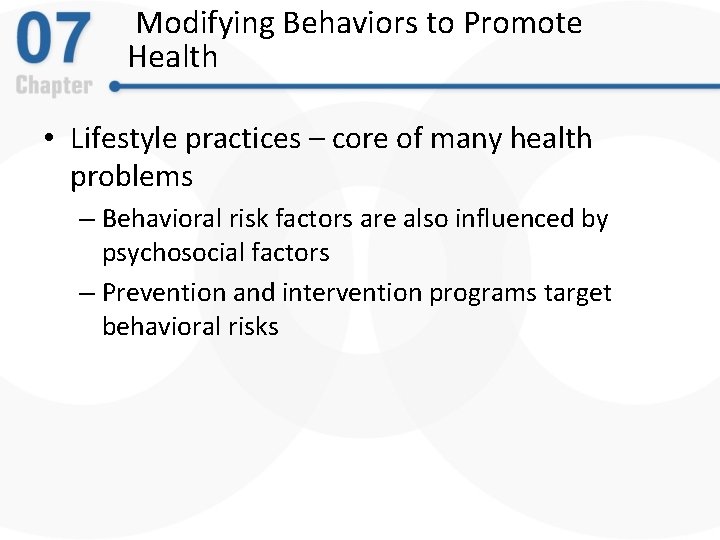 07
Chapter

Modifying Behaviors to Promote Health

• Lifestyle practices – core of many health problems
– Behavioral risk factors are also influenced by psychosocial factors
– Prevention and intervention programs target behavioral risks